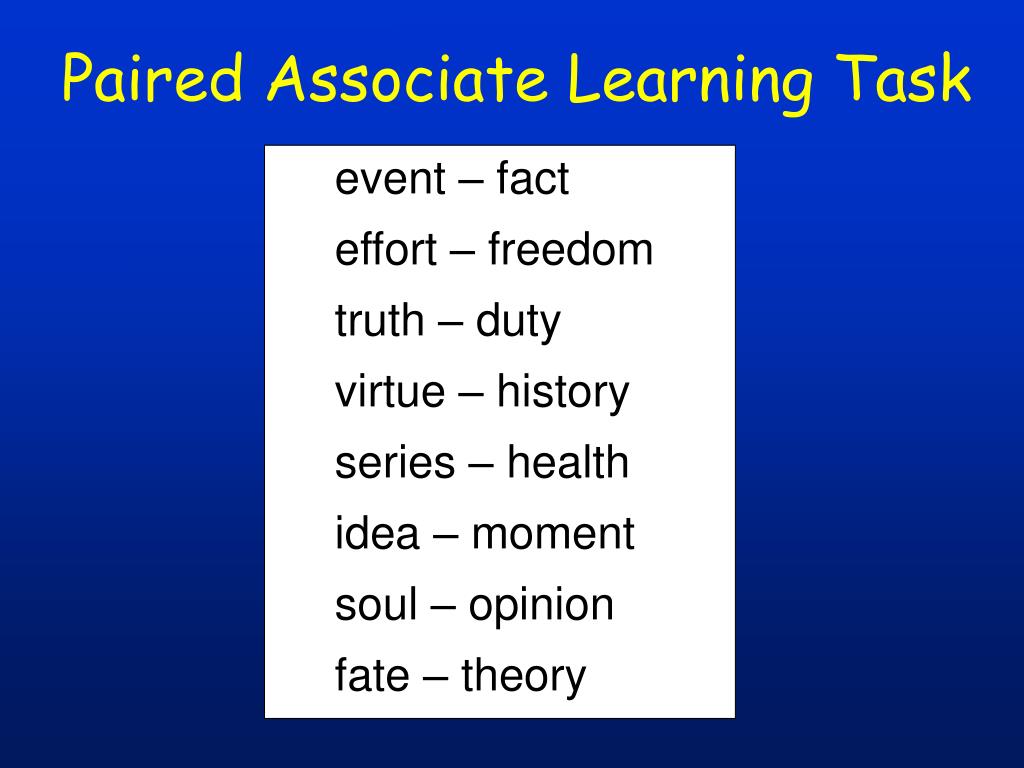 Paired Associate Learning Task

event – fact
effort – freedom
truth – duty
virtue – history
series – health
idea – moment
soul – opinion
fate – theory